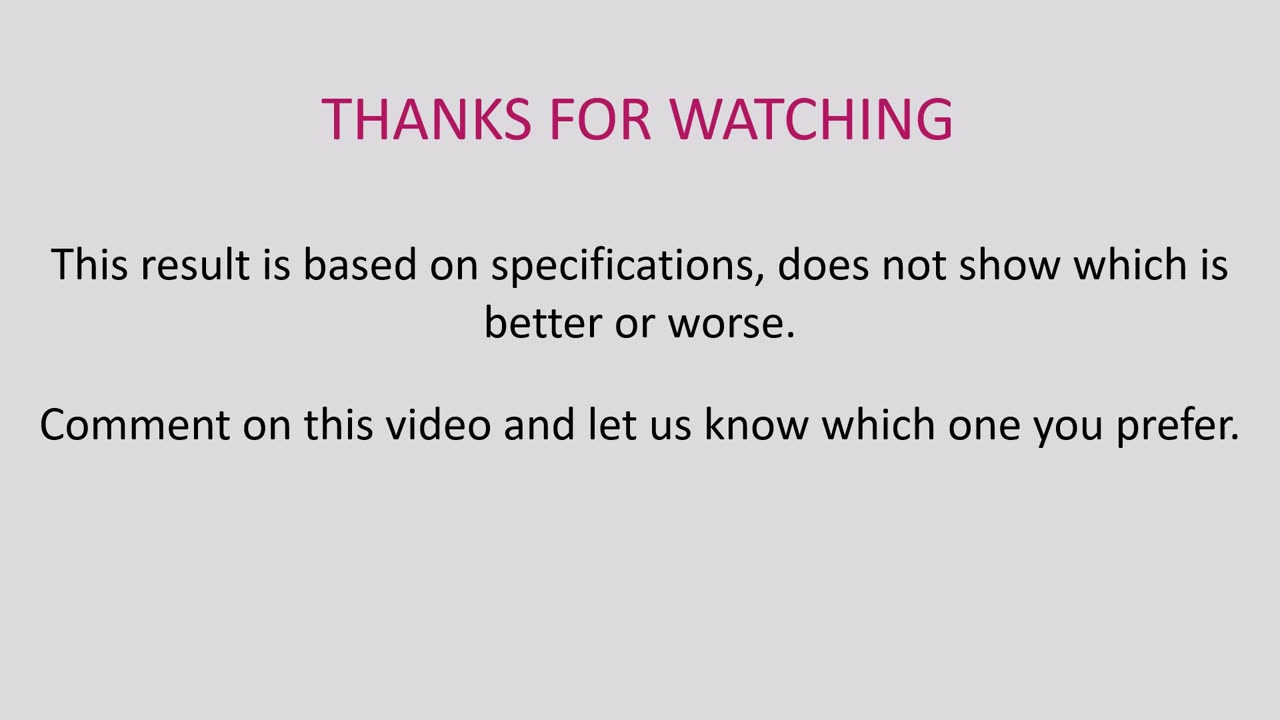 THANKS FOR WATCHING

This result is based on specifications, does not show which is better or worse.

Comment on this video and let us know which one you prefer.